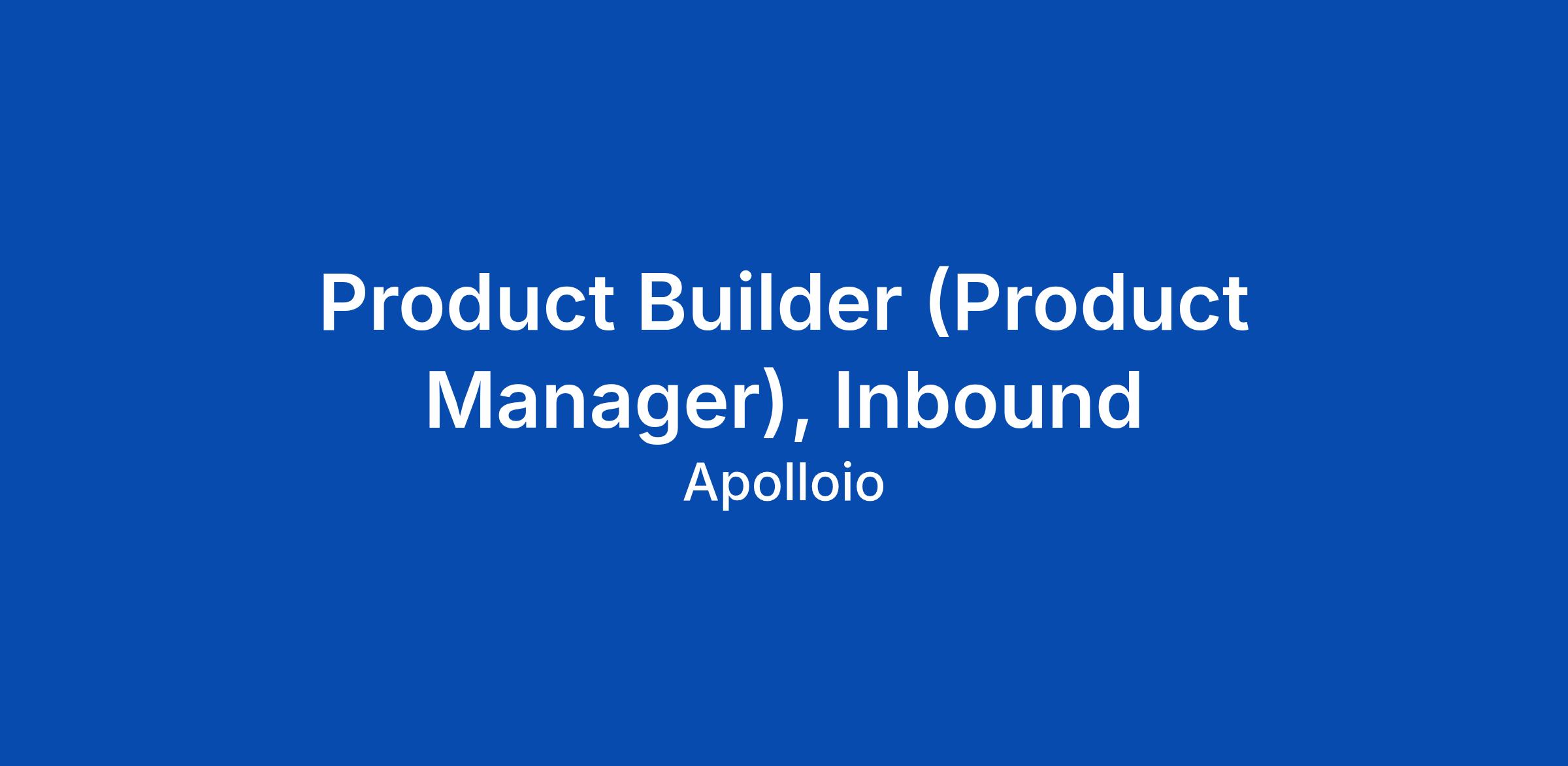 Product Builder (Product Manager), Inbound

Apolloio